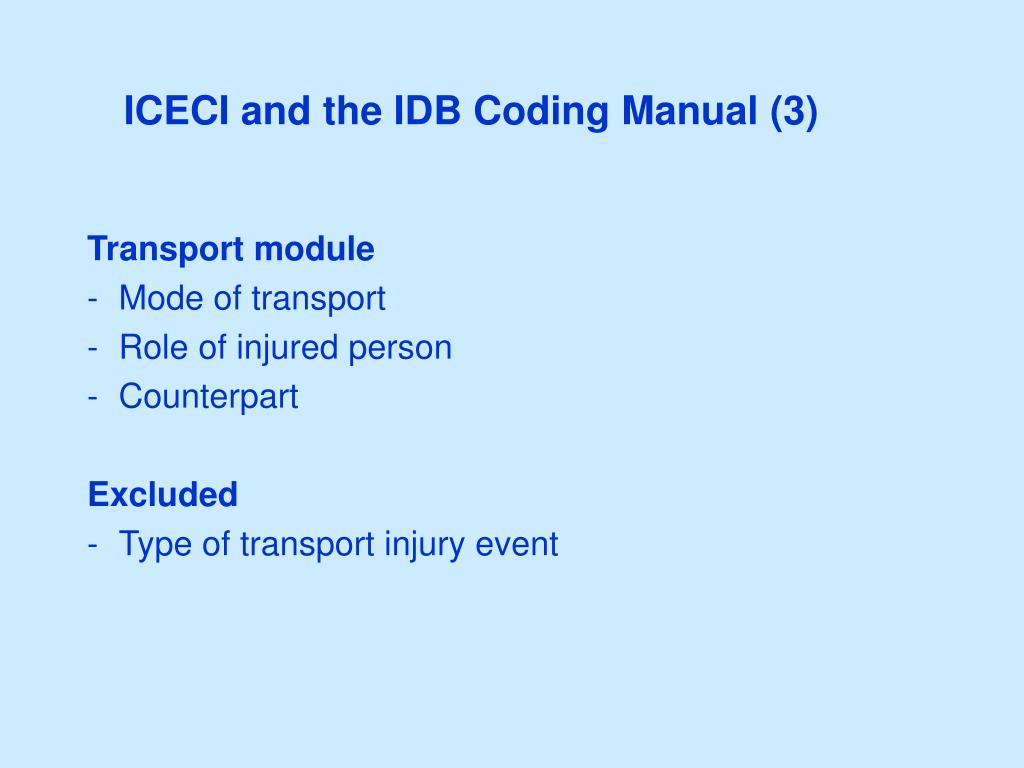 ICECI and the IDB Coding Manual (3)

Transport module
- Mode of transport
- Role of injured person
- Counterpart

Excluded
- Type of transport injury event